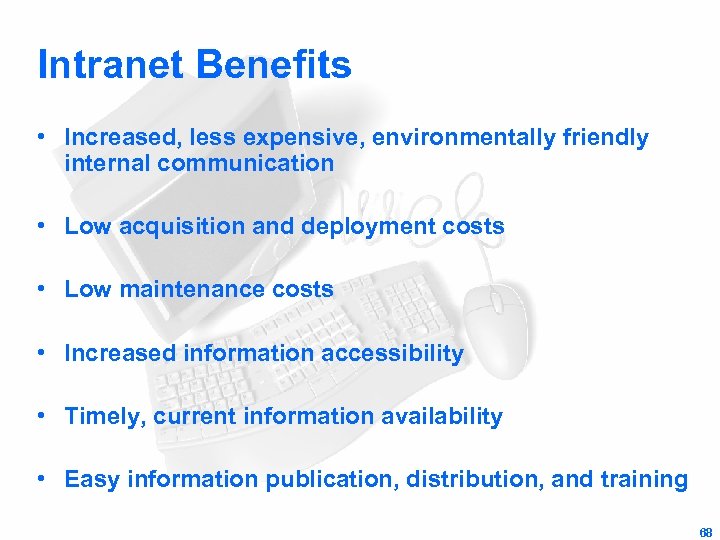 Intranet Benefits

• Increased, less expensive, environmentally friendly internal communication

• Low acquisition and deployment costs

• Low maintenance costs

• Increased information accessibility

• Timely, current information availability

• Easy information publication, distribution, and training

68